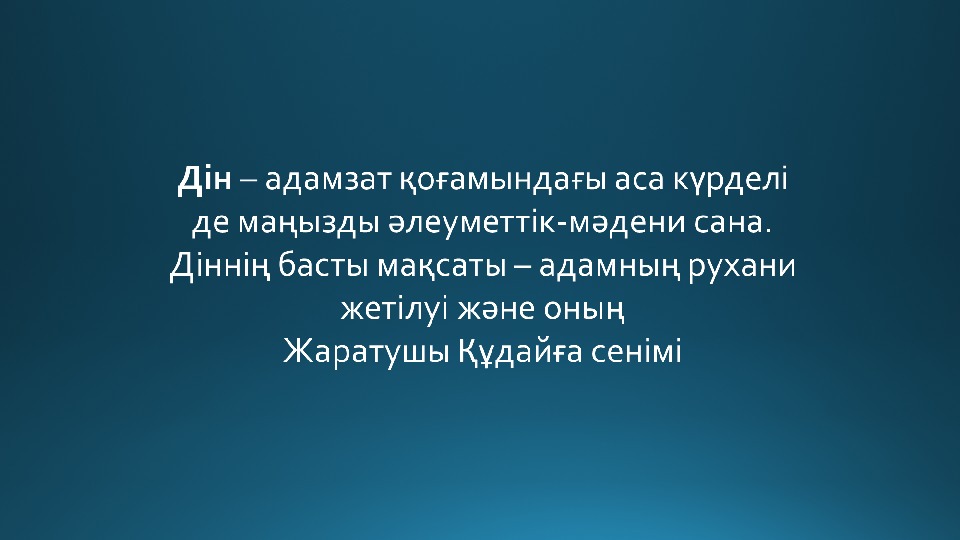 Дін – адамзат қоғамындағы аса күрделі де маңызды әлеуметтік-мәдени сана. Діннің басты мақсаты – адамның рухани жетілуі және оның Жаратушы Құдайға сенімі